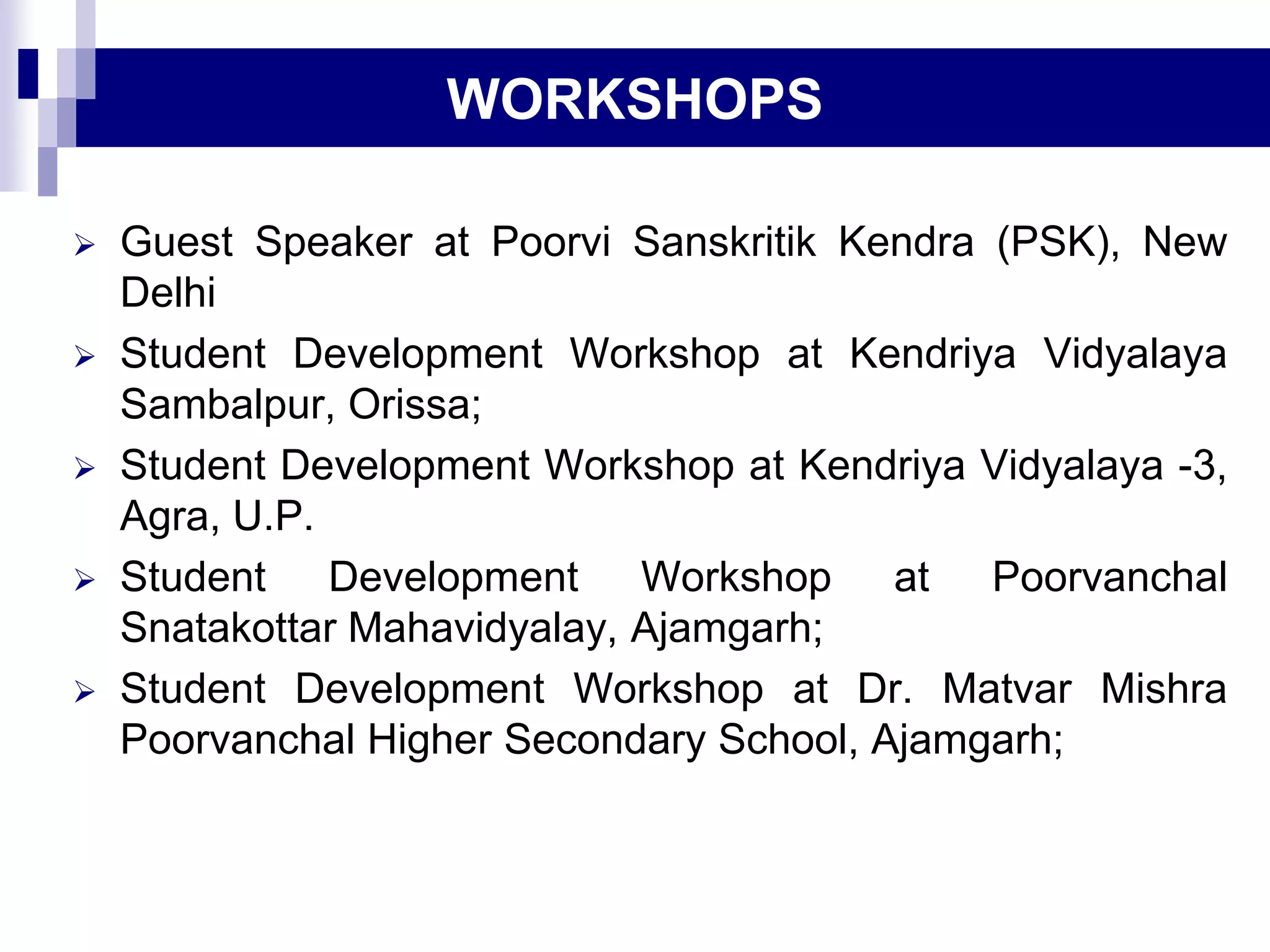 WORKSHOPS

➢ Guest Speaker at Poorvi Sanskritik Kendra (PSK), New Delhi

➢ Student Development Workshop at Kendriya Vidyalaya Sambalpur, Orissa;

➢ Student Development Workshop at Kendriya Vidyalaya -3, Agra, U.P.

➢ Student Development Workshop at Poorvanchal Snatakottar Mahavidyalay, Ajamgarh;

➢ Student Development Workshop at Dr. Matvar Mishra Poorvanchal Higher Secondary School, Ajamgarh;